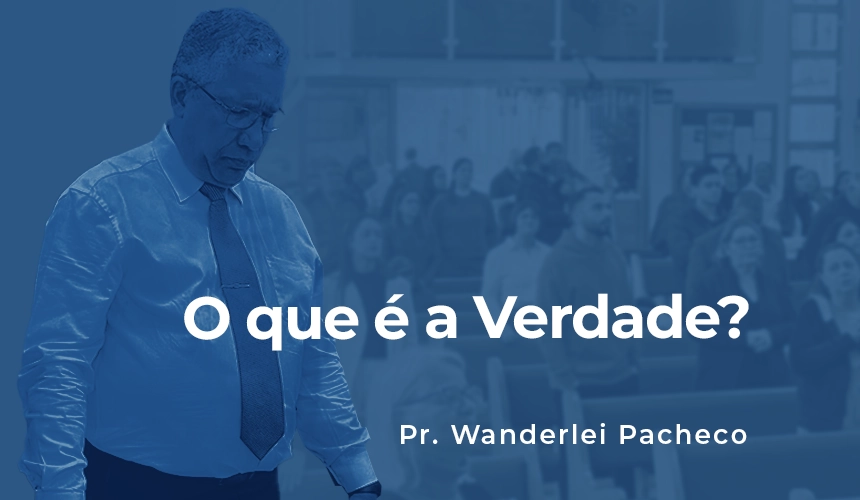 O que é a Verdade?

Pr. Wanderlei Pacheco